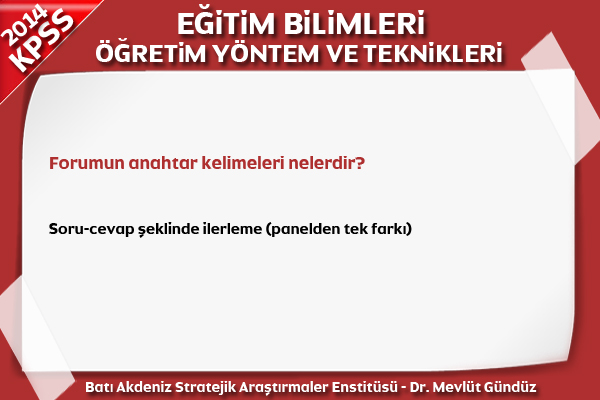 2014 KPSS

EĞİTİM BİLİMLERİ
ÖĞRETİM YÖNTEM VE TEKNİKLERİ

Forumun anahtar kelimeleri nelerdir?

Soru-cevap şeklinde ilerleme (panelden tek farkı)

Batı Akdeniz Stratejik Araştırmaler Enstitüsü - Dr. Mevlüt Gündüz